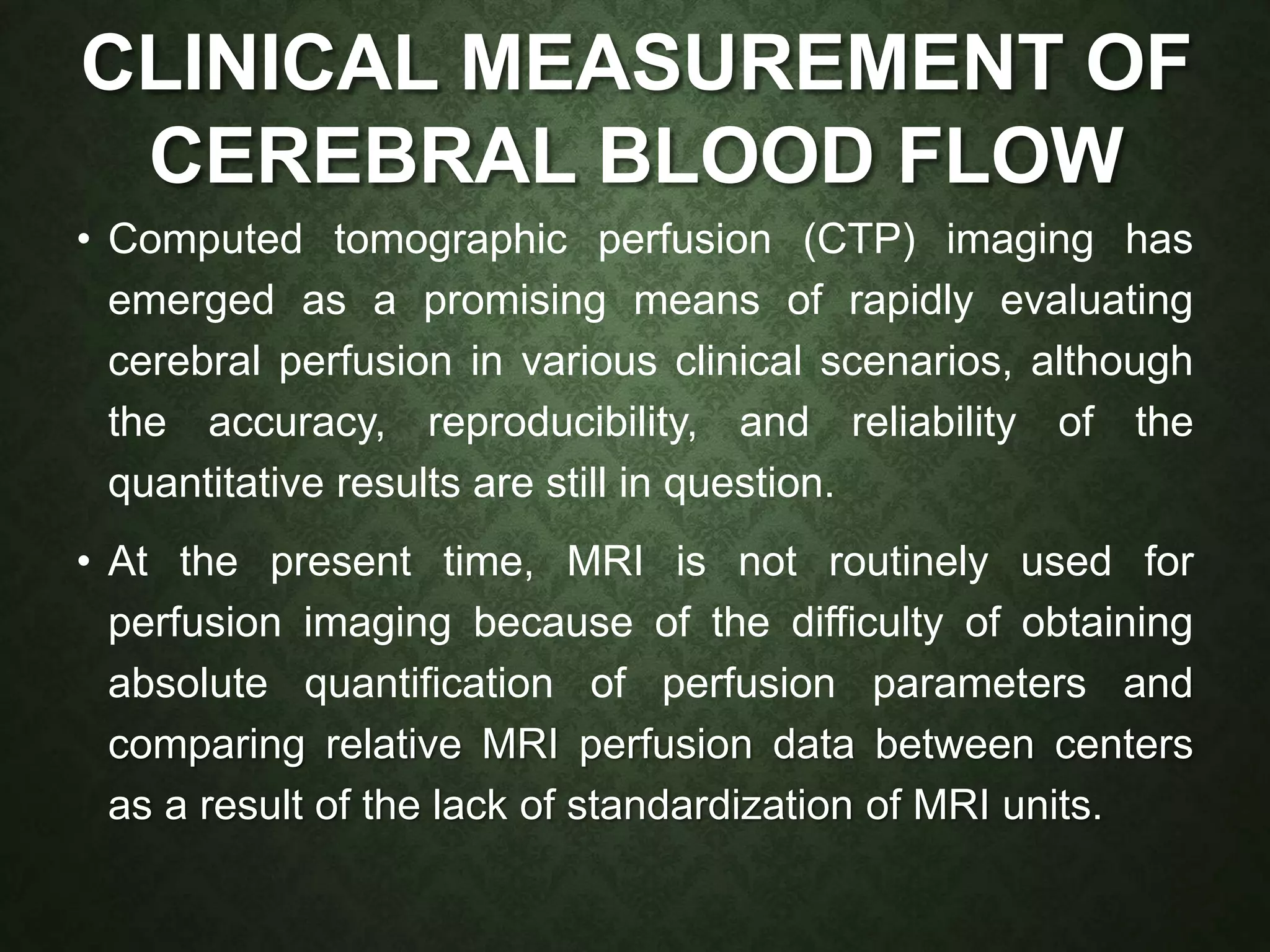 CLINICAL MEASUREMENT OF CEREBRAL BLOOD FLOW

• Computed tomographic perfusion (CTP) imaging has emerged as a promising means of rapidly evaluating cerebral perfusion in various clinical scenarios, although the accuracy, reproducibility, and reliability of the quantitative results are still in question.

• At the present time, MRI is not routinely used for perfusion imaging because of the difficulty of obtaining absolute quantification of perfusion parameters and comparing relative MRI perfusion data between centers as a result of the lack of standardization of MRI units.